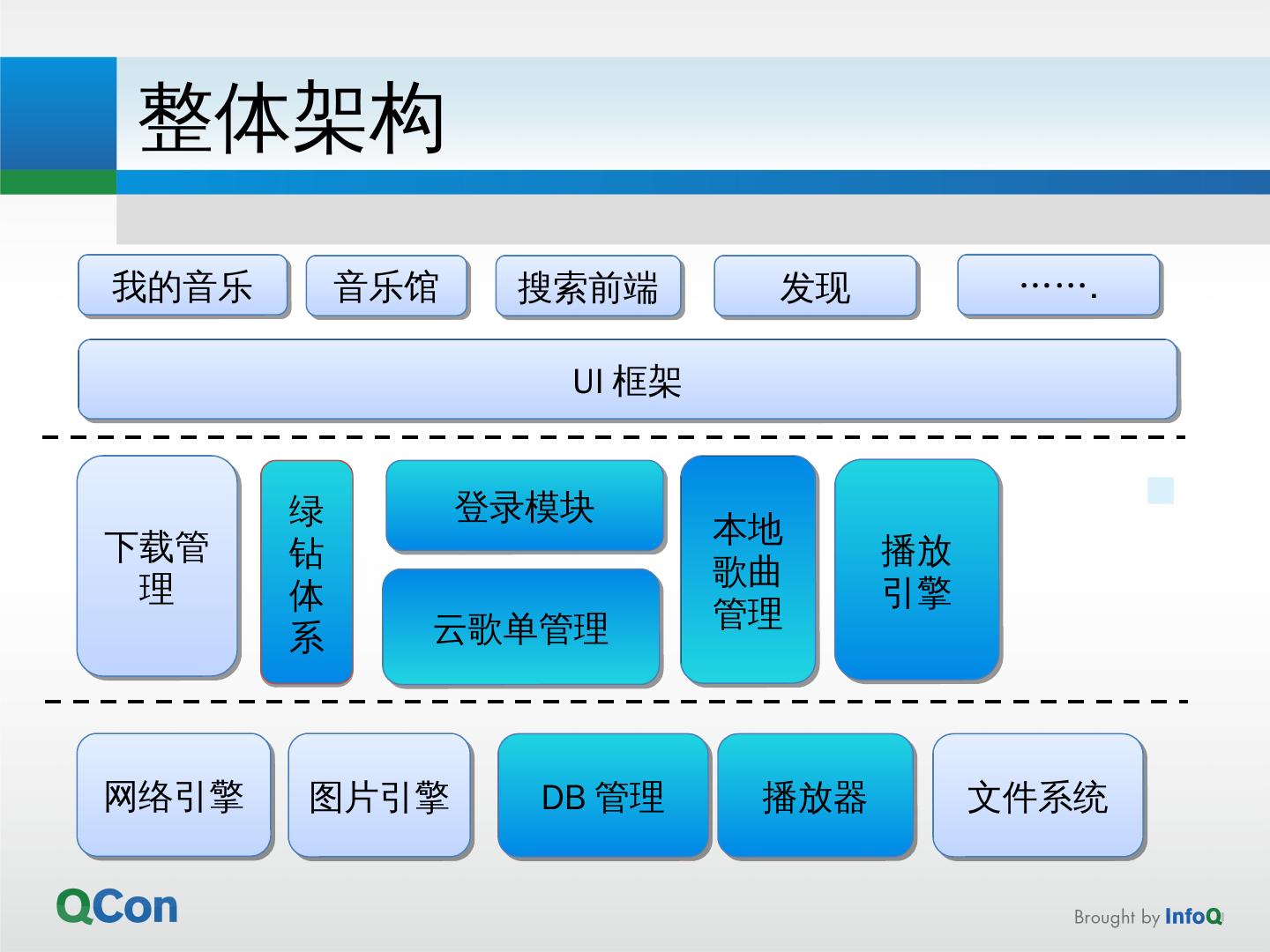 整体架构

我的音乐

音乐馆

搜索前端

发现

…….

UI 框架

下载管理

绿钻体系

登录模块

云歌单管理

本地歌曲管理

播放引擎

网络引擎

图片引擎

DB 管理

播放器

文件系统

QCon

Brought by InfoQ